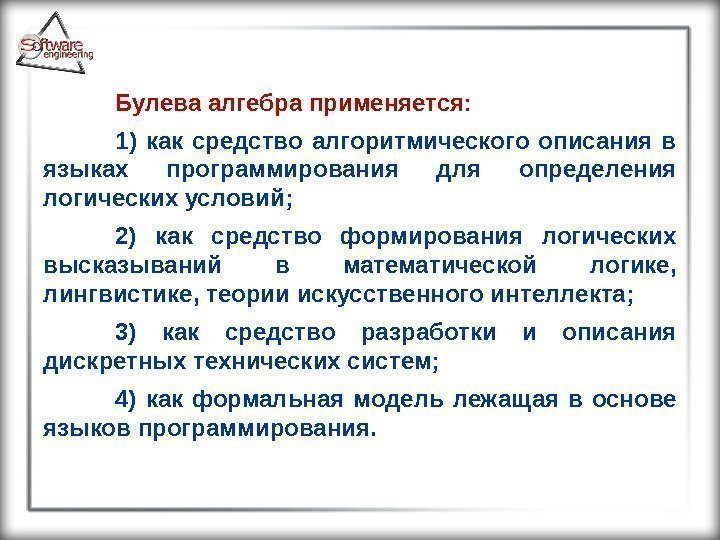 Software engineering

Булева алгебра применяется:

1) как средство алгоритмического описания в языках программирования для определения логических условий;

2) как средство формирования логических высказываний в математической логике, лингвистике, теории искусственного интеллекта;

3) как средство разработки и описания дискретных технических систем;

4) как формальная модель лежащая в основе языков программирования.